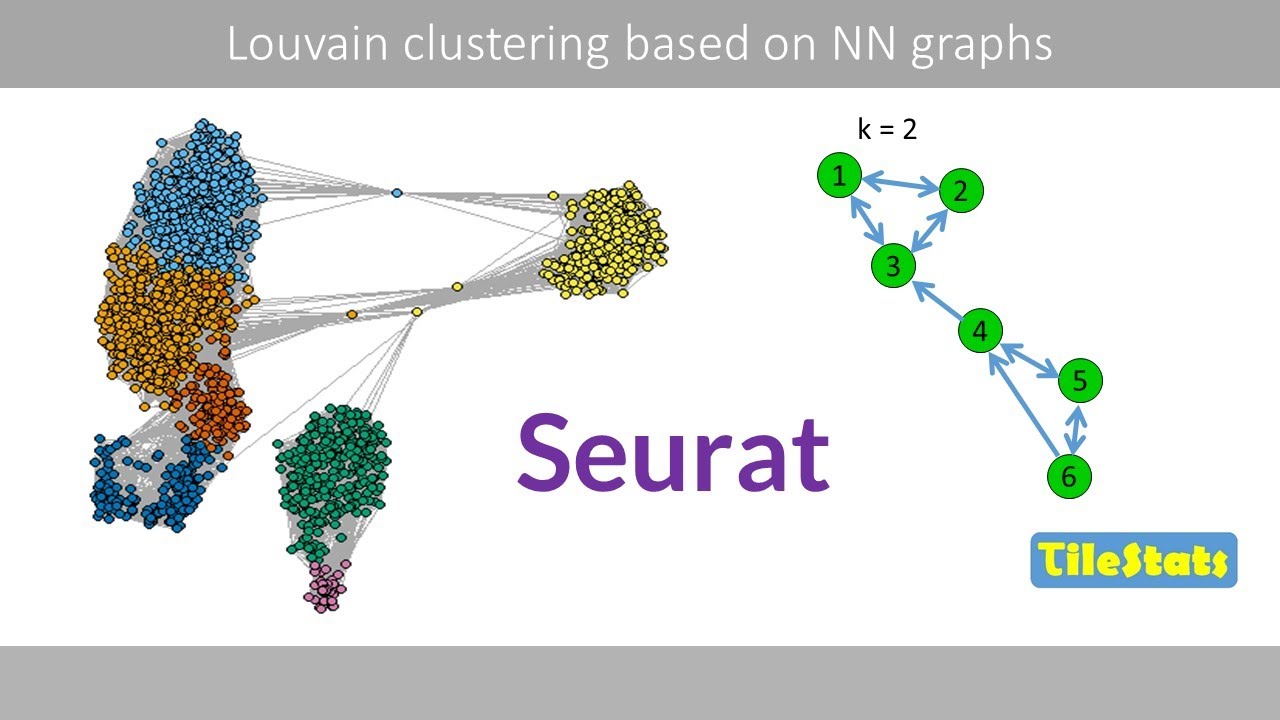 Louvain clustering based on NN graphs

k = 2

1
2
3
4
5
6

Seurat

TileStats